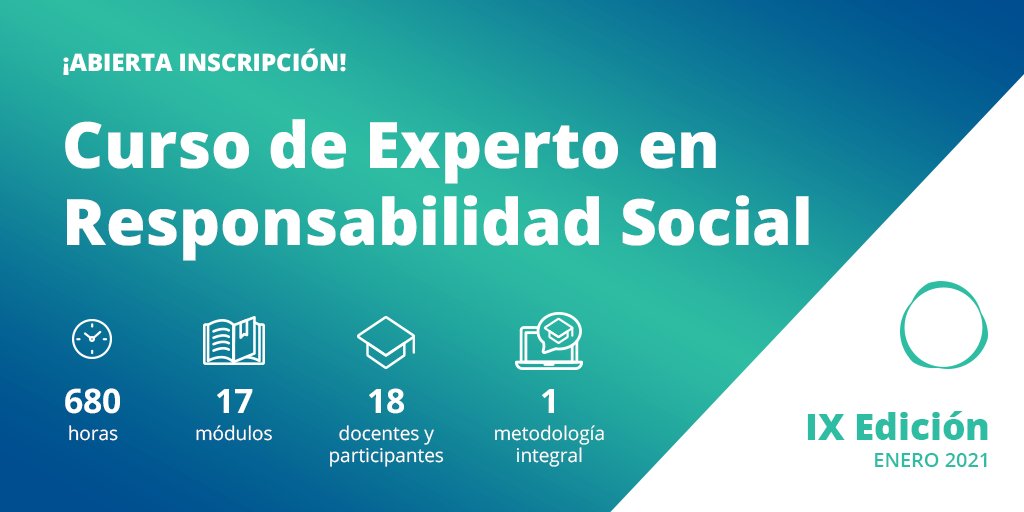 ¡ABIERTA INSCRIPCIÓN!

Curso de Experto en Responsabilidad Social

680
horas

17
módulos

18
docentes y participantes

1
metodología integral

IX Edición
ENERO 2021